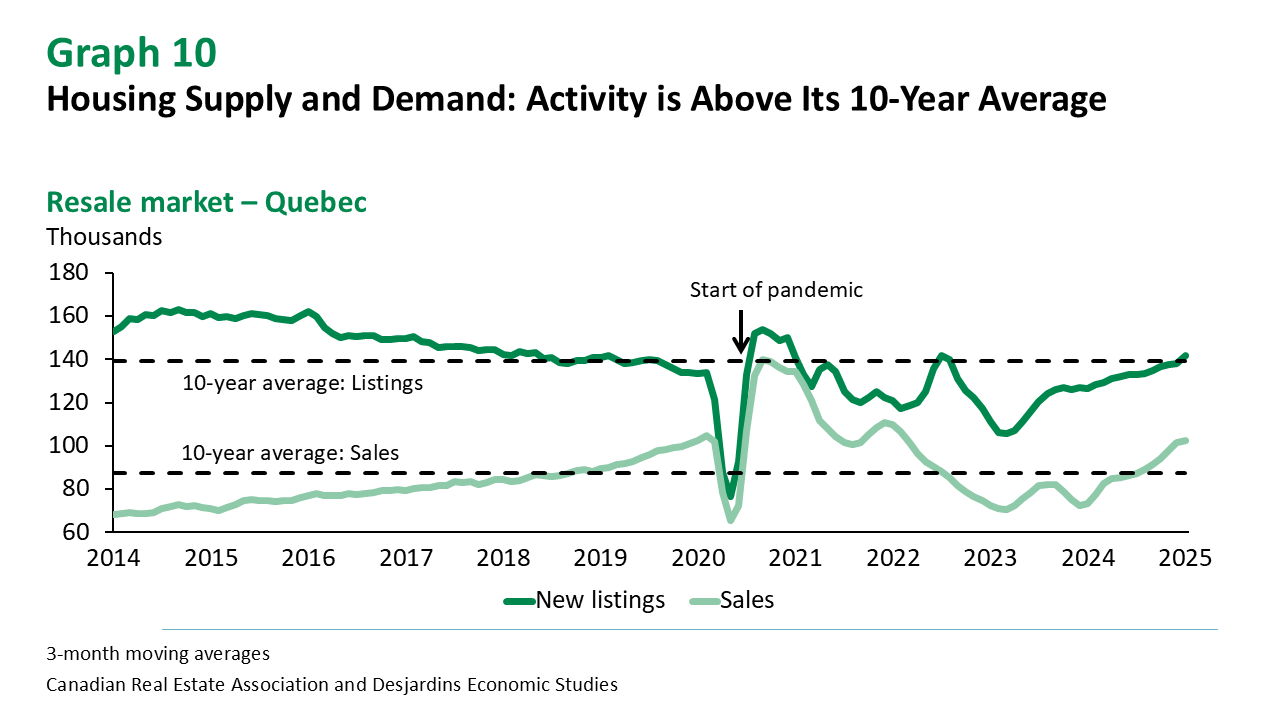 Graph 10
Housing Supply and Demand: Activity is Above Its 10-Year Average

Resale market – Quebec
Thousands

180
160
140
120
100
80
60

Start of pandemic

10-year average: Listings

10-year average: Sales

2014 2015 2016 2017 2018 2019 2020 2021 2022 2023 2024 2025

New listings Sales

3-month moving averages
Canadian Real Estate Association and Desjardins Economic Studies